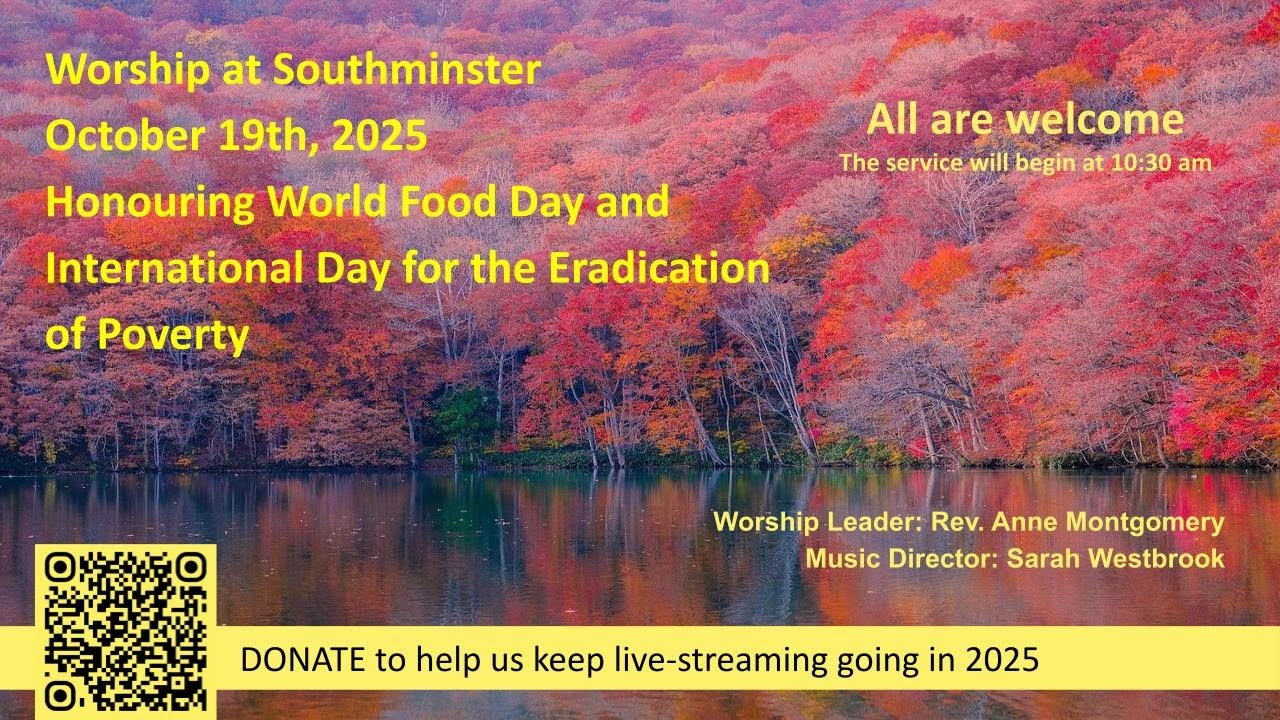 Worship at Southminster
October 19th, 2025
Honouring World Food Day and International Day for the Eradication of Poverty

All are welcome
The service will begin at 10:30 am

Worship Leader: Rev. Anne Montgomery
Music Director: Sarah Westbrook

DONATE to help us keep live-streaming going in 2025